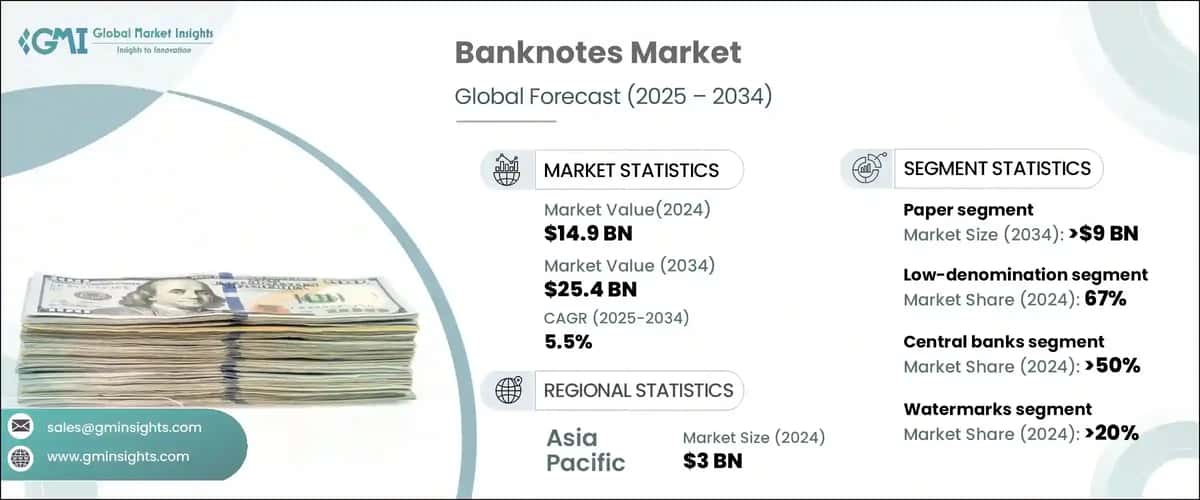 GMI Global Market Insights
Insights to Innovation

Banknotes Market
Global Forecast (2025 – 2034)

MARKET STATISTICS
Market Value(2024)
$14.9 BN
Market Value (2034)
$25.4 BN
CAGR (2025-2034)
5.5%

REGIONAL STATISTICS
Asia Pacific
Market Size (2024)
$3 BN

SEGMENT STATISTICS
Paper segment
Market Size (2034): >$9 BN
Low-denomination segment
Market Share (2024): 67%
Central banks segment
Market Share (2024): >50%
Watermarks segment
Market Share (2024): >20%

sales@gminsights.com
www.gminsights.com